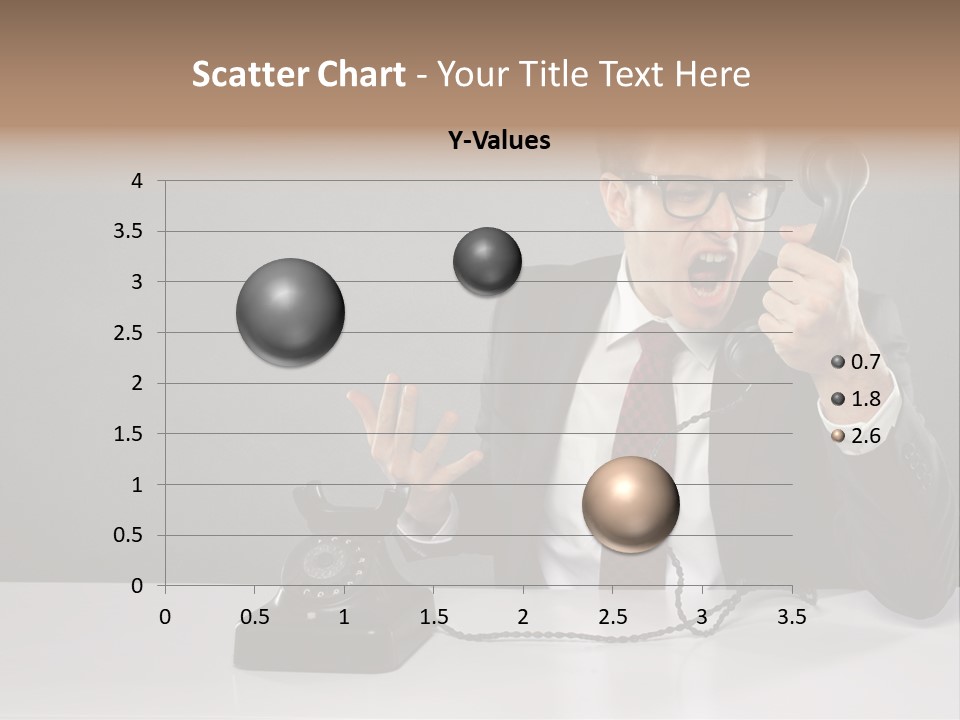 Scatter Chart - Your Title Text Here

Y-Values

4
3.5
3
2.5
2
1.5
1
0.5
0

0 0.5 1 1.5 2 2.5 3 3.5

0.7
1.8
2.6